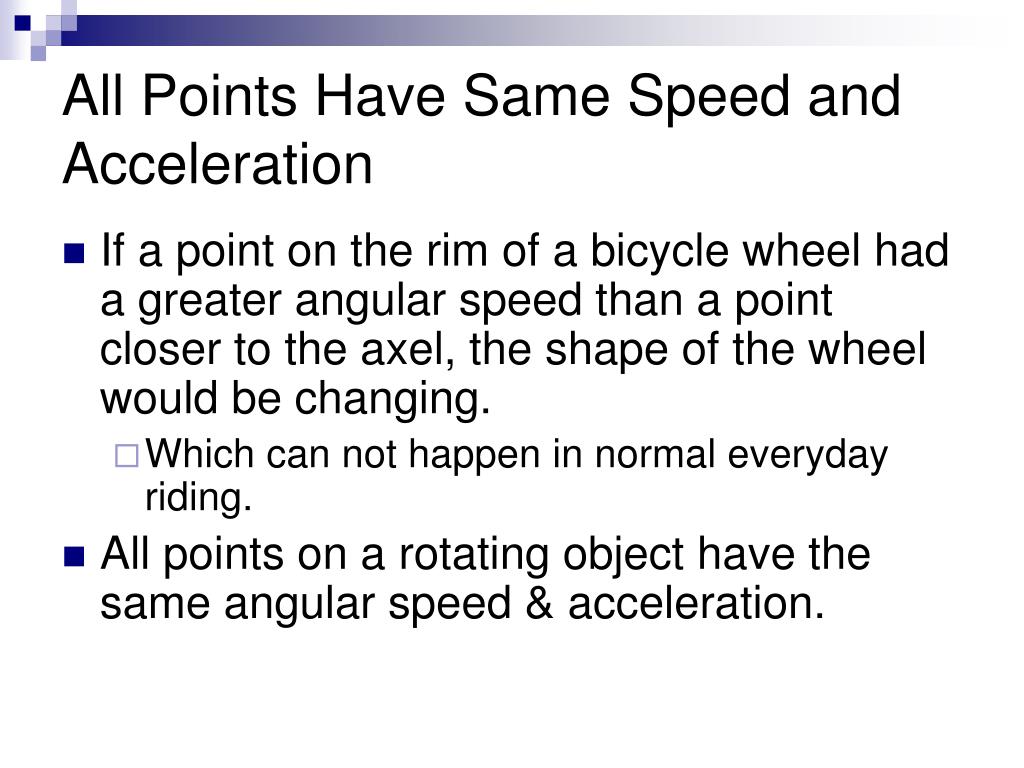 All Points Have Same Speed and Acceleration

If a point on the rim of a bicycle wheel had a greater angular speed than a point closer to the axel, the shape of the wheel would be changing.

Which can not happen in normal everyday riding.

All points on a rotating object have the same angular speed & acceleration.